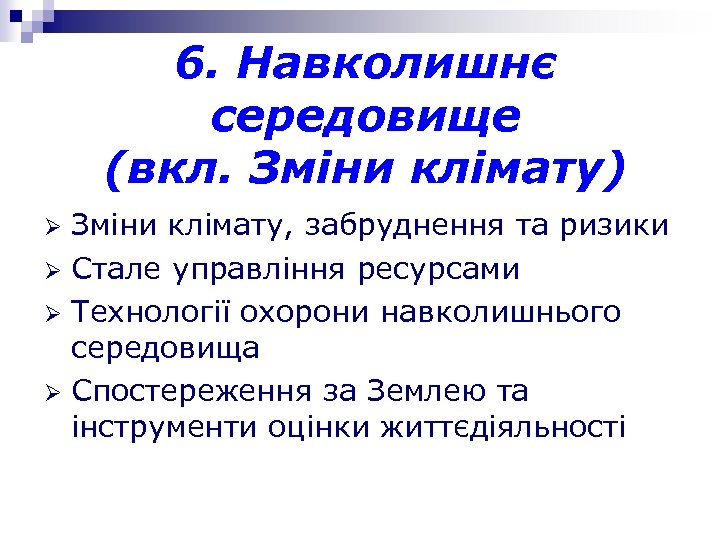 6. Навколишнє середовище (вкл. Зміни клімату)

➢ Зміни клімату, забруднення та ризики
➢ Стале управління ресурсами
➢ Технології охорони навколишнього середовища
➢ Спостереження за Землею та інструменти оцінки життєдіяльності